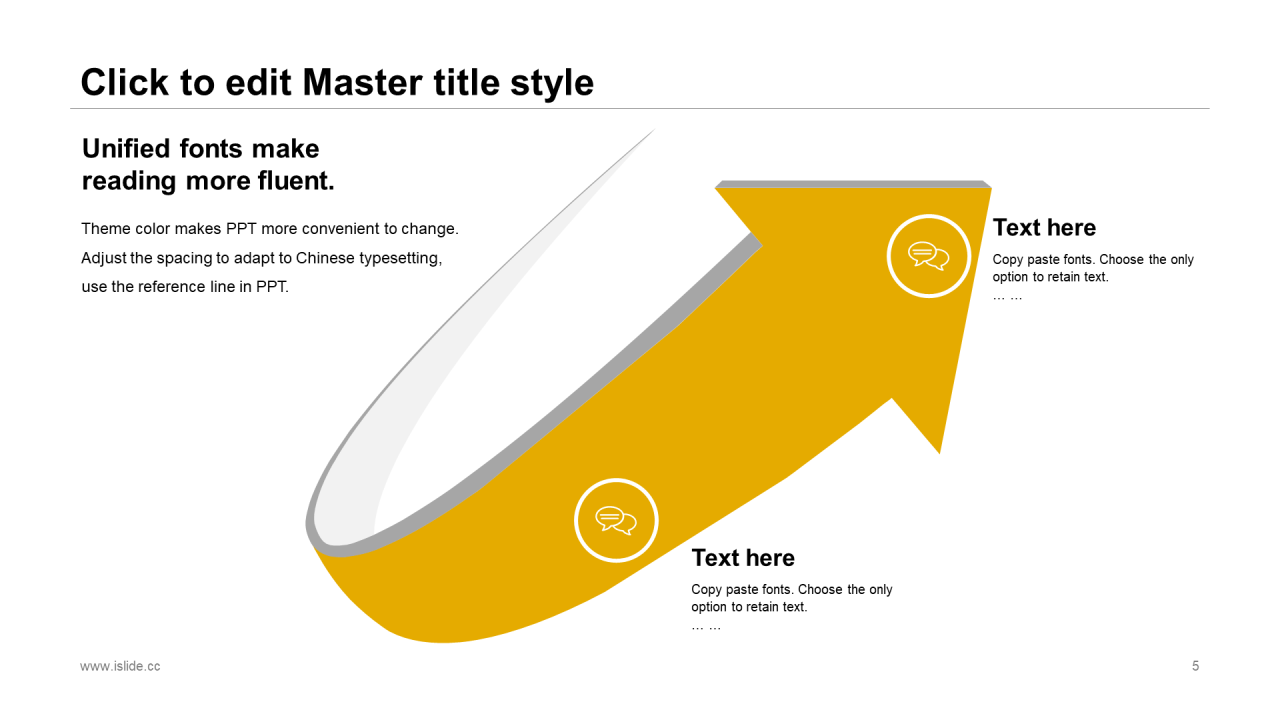 Click to edit Master title style

Unified fonts make reading more fluent.

Theme color makes PPT more convenient to change. Adjust the spacing to adapt to Chinese typesetting, use the reference line in PPT.

Text here

Copy paste fonts. Choose the only option to retain text.
… …

Text here

Copy paste fonts. Choose the only option to retain text.
… …

www.islide.cc

5